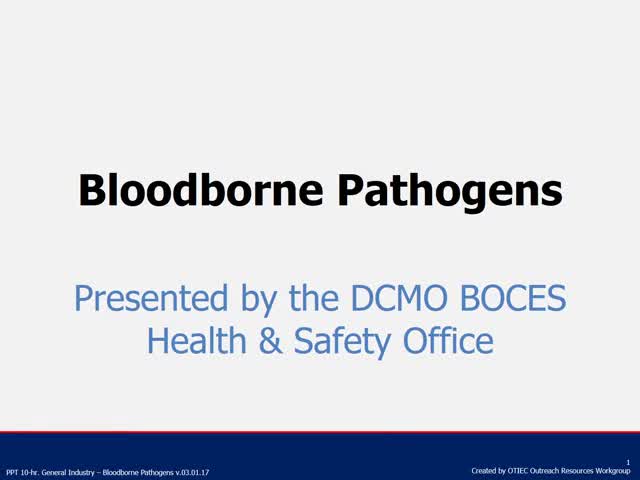 Bloodborne Pathogens

Presented by the DCMO BOCES Health & Safety Office

PPT 10-hr. General Industry – Bloodborne Pathogens v.03.01.17

1
Created by OTIEC Outreach Resources Workgroup